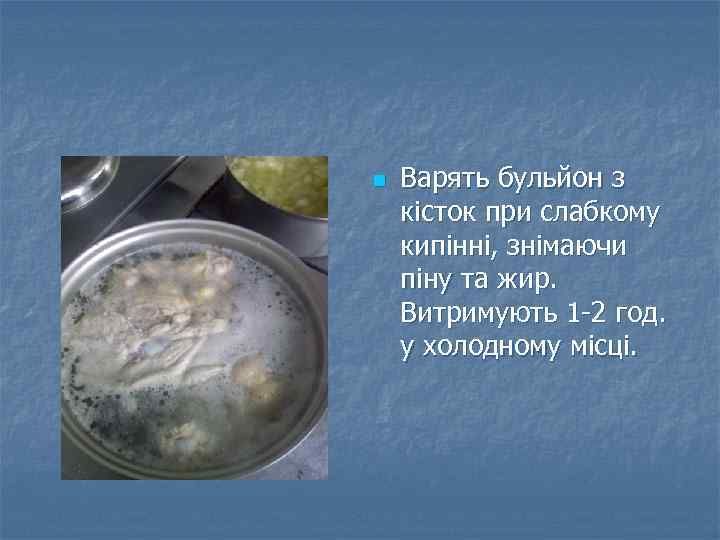 Варять бульйон з кісток при слабкому кипінні, знімаючи піну та жир. Витримують 1-2 год. у холодному місці.